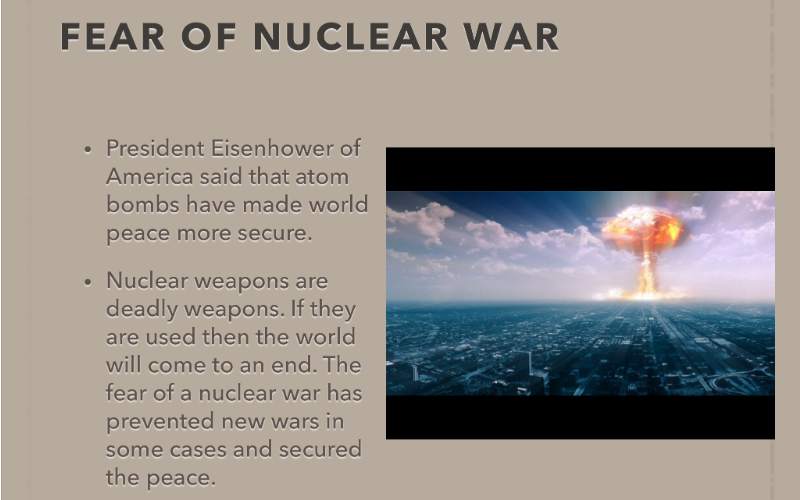 FEAR OF NUCLEAR WAR

• President Eisenhower of America said that atom bombs have made world peace more secure.

• Nuclear weapons are deadly weapons. If they are used then the world will come to an end. The fear of a nuclear war has prevented new wars in some cases and secured the peace.